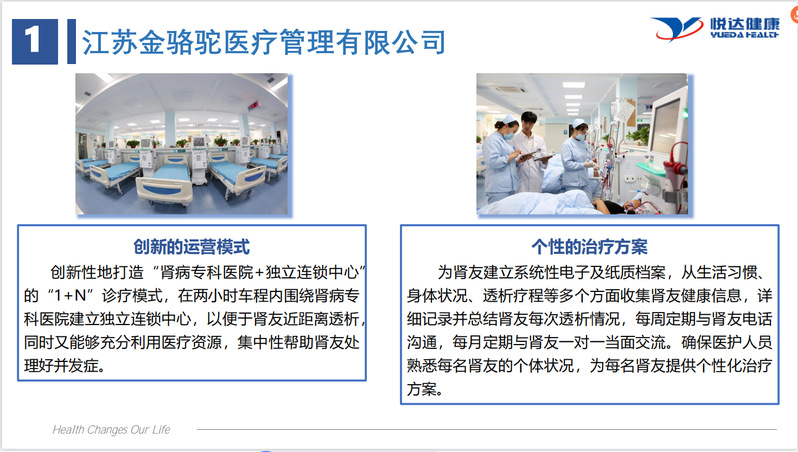 1 江苏金骆驼医疗管理有限公司

悦达健康
YUEDA HEALTH

创新的运营模式

创新性地打造“肾病专科医院+独立连锁中心”的“1+N”诊疗模式，在两小时车程内围绕肾病专科医院建立独立连锁中心，以便于肾友近距离透析，同时又能够充分利用医疗资源，集中性帮助肾友处理好并发症。

个性的治疗方案

为肾友建立系统性电子及纸质档案，从生活习惯、身体状况、透析疗程等多个方面收集肾友健康信息，详细记录并总结肾友每次透析情况，每周定期与肾友电话沟通，每月定期与肾友一对一当面交流。确保医护人员熟悉每名肾友的个体状况，为每名肾友提供个性化治疗方案。

Health Changes Our Life